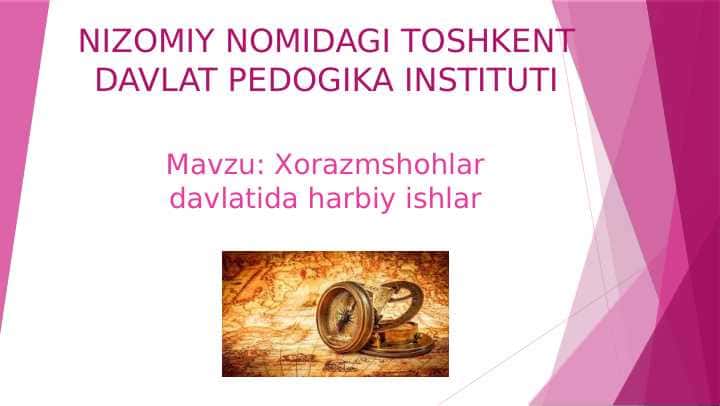 NIZOMIY NOMIDAGI TOSHKENT DAVLAT PEDOGIKA INSTITUTI

Mavzu: Xorazmshohlar davlatida harbiy ishlar